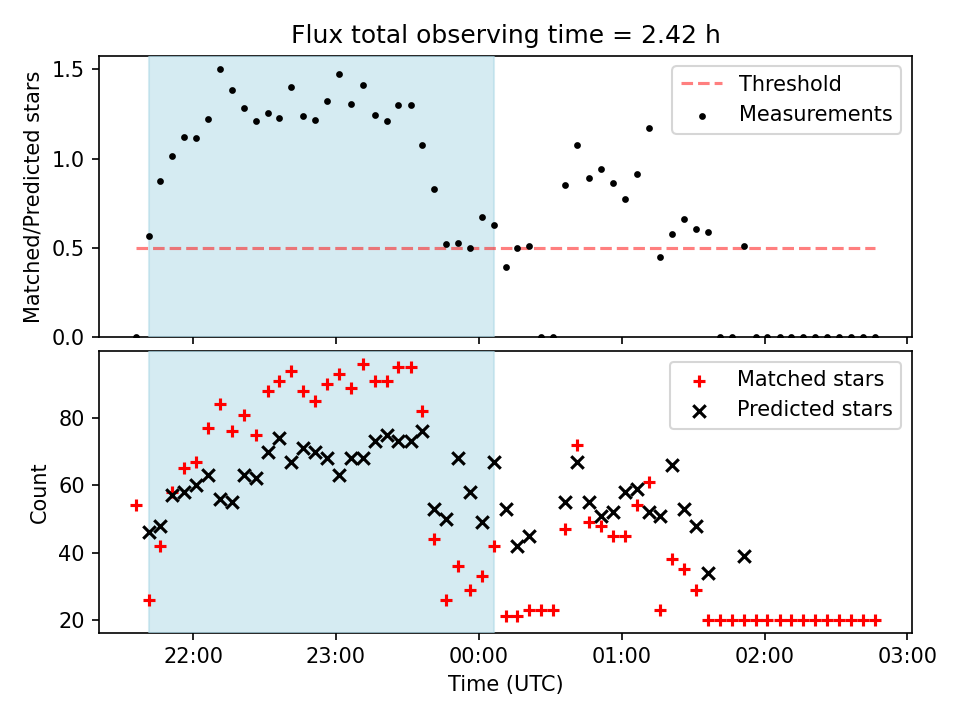 Flux total observing time = 2.42 h

Matched/Predicted stars

1.5
1.0
0.5
0.0

Threshold
Measurements

Count

80
60
40
20

Matched stars
Predicted stars

22:00
23:00
00:00
01:00
02:00
03:00

Time (UTC)